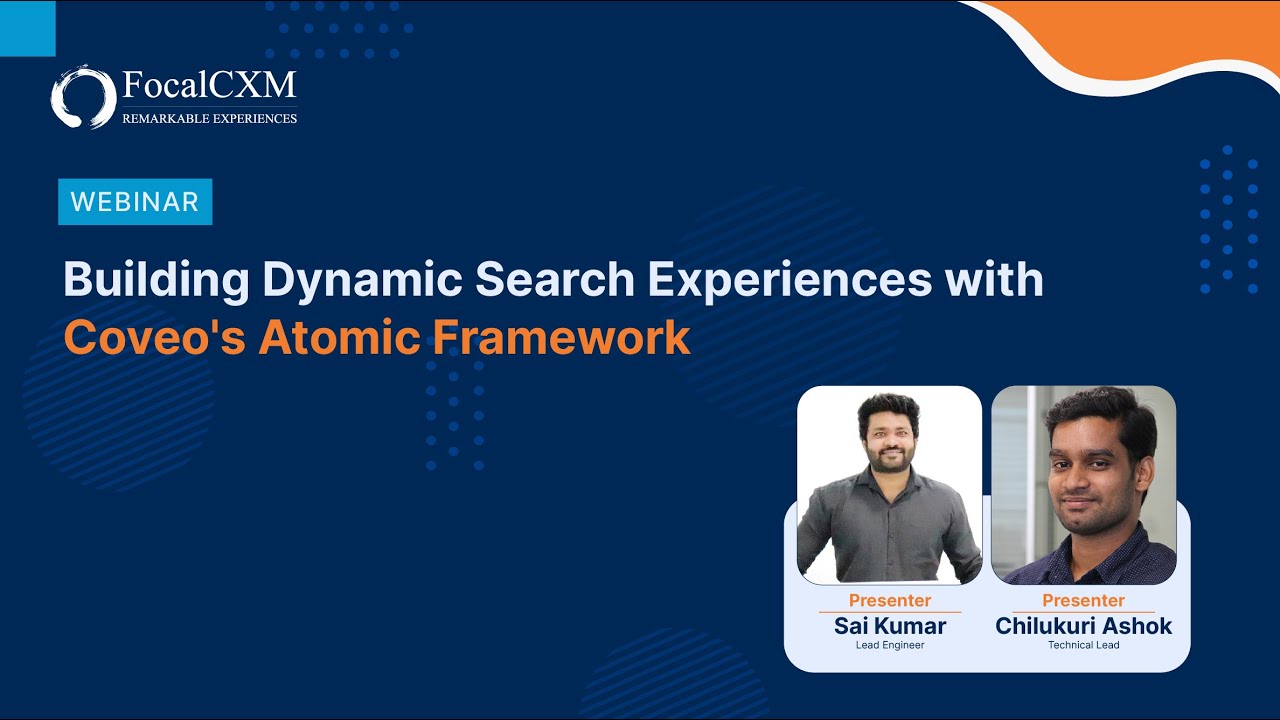 FocalCXM
REMARKABLE EXPERIENCES

WEBINAR

Building Dynamic Search Experiences with Coveo's Atomic Framework

Presenter
Sai Kumar
Lead Engineer

Presenter
Chilukuri Ashok
Technical Lead